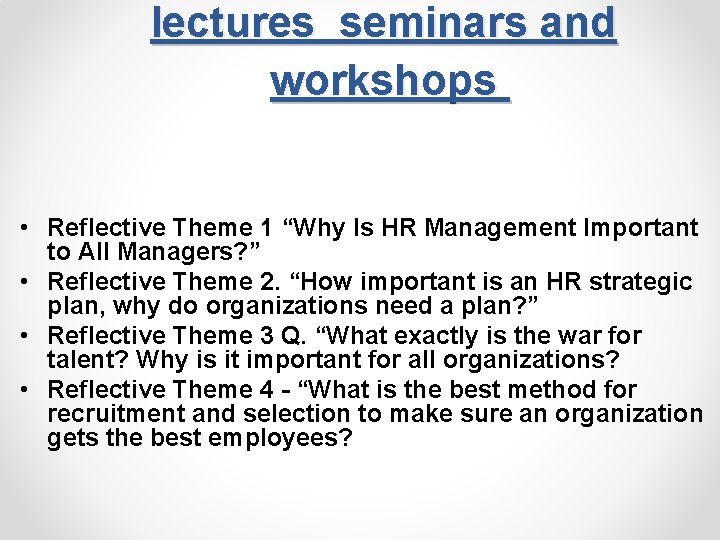 lectures seminars and workshops

• Reflective Theme 1 “Why Is HR Management Important to All Managers?”
• Reflective Theme 2. “How important is an HR strategic plan, why do organizations need a plan?”
• Reflective Theme 3 Q. “What exactly is the war for talent? Why is it important for all organizations?
• Reflective Theme 4 - “What is the best method for recruitment and selection to make sure an organization gets the best employees?